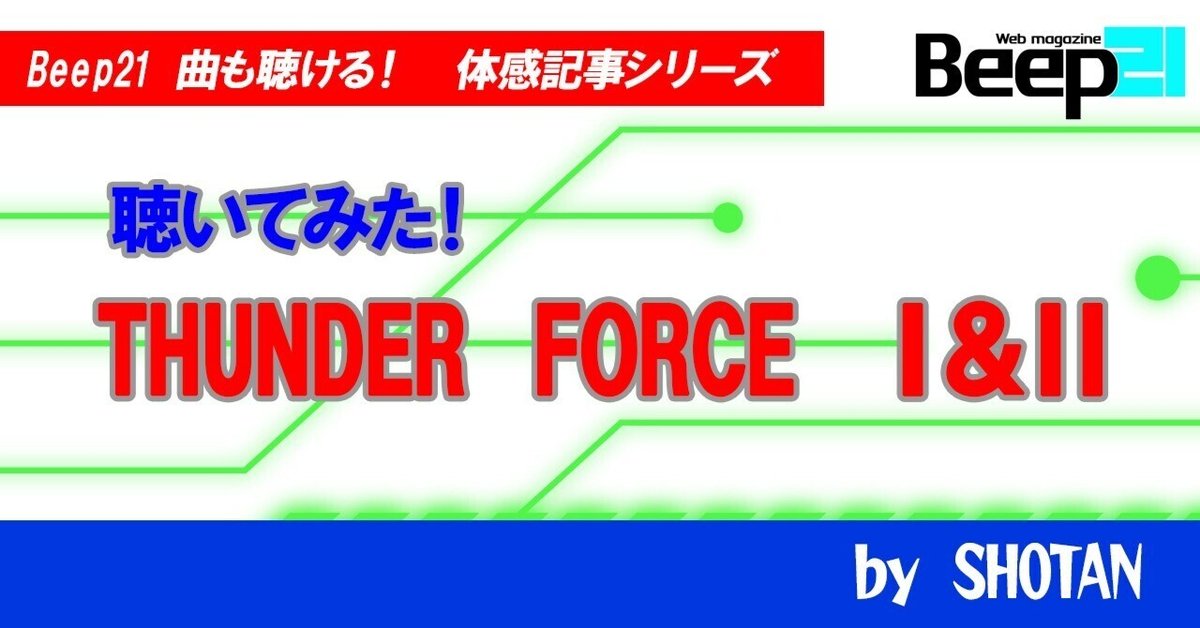 Beep21 曲も聴ける! 体感記事シリーズ

Web magazine
Beep21

聴いてみた!

THUNDER FORCE I&II

by SHOTAN